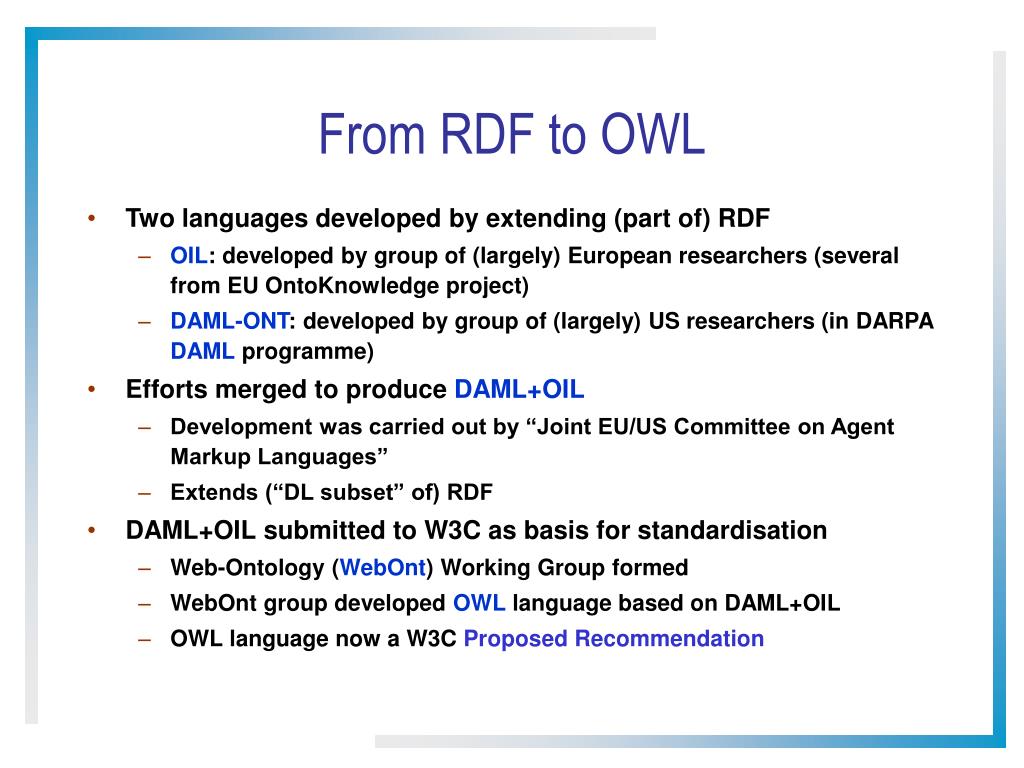 From RDF to OWL

• Two languages developed by extending (part of) RDF
– OIL: developed by group of (largely) European researchers (several from EU OntoKnowledge project)
– DAML-ONT: developed by group of (largely) US researchers (in DARPA DAML programme)
• Efforts merged to produce DAML+OIL
– Development was carried out by “Joint EU/US Committee on Agent Markup Languages”
– Extends (“DL subset” of) RDF
• DAML+OIL submitted to W3C as basis for standardisation
– Web-Ontology (WebOnt) Working Group formed
– WebOnt group developed OWL language based on DAML+OIL
– OWL language now a W3C Proposed Recommendation